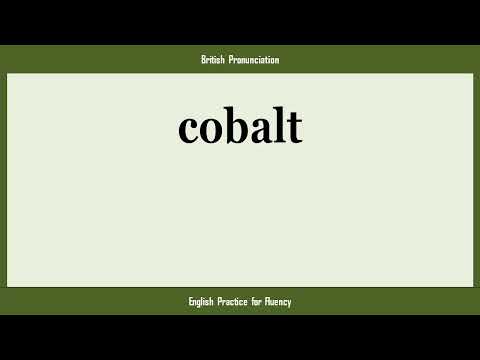 British Pronunciation

cobalt

English Practice for Fluency